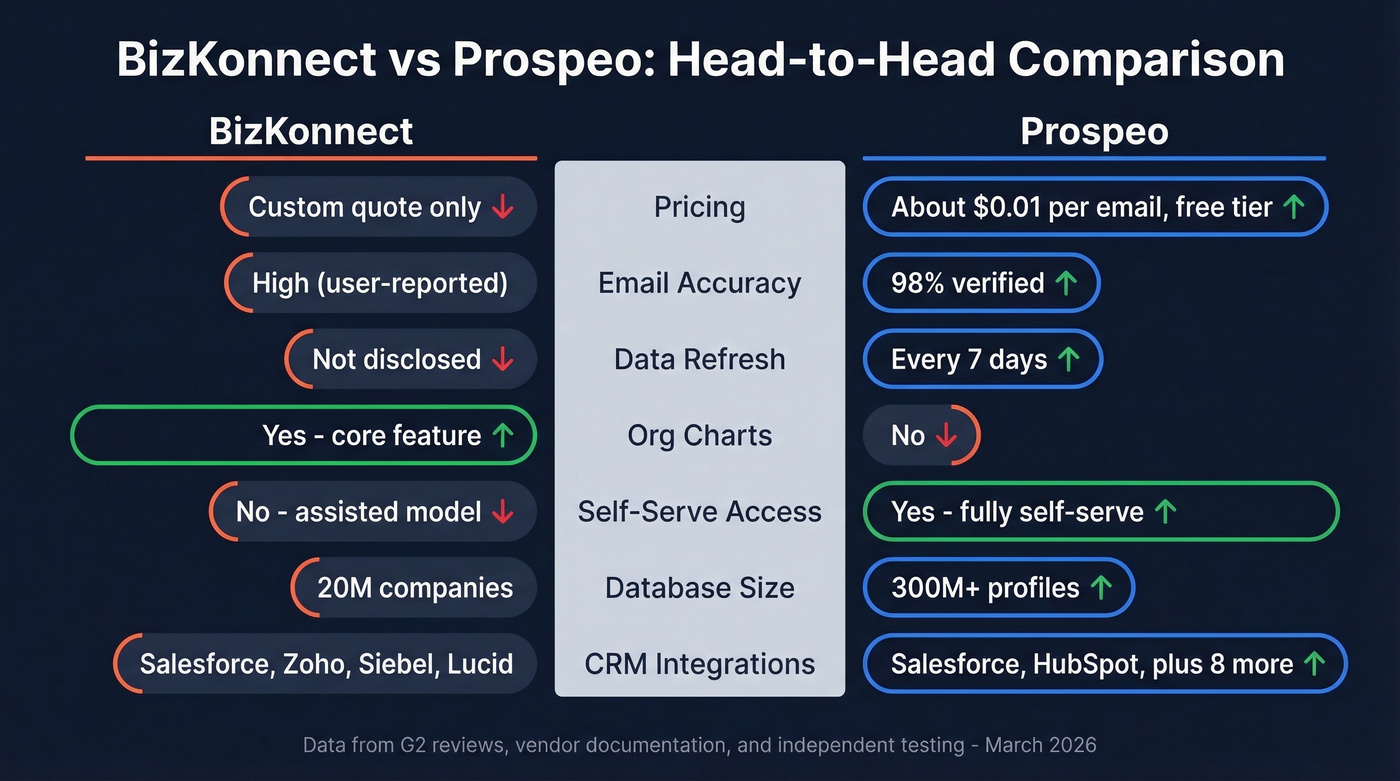 BizKonnect vs Prospeo: Head-to-Head Comparison

| BizKonnect | | Prospeo |
|---|---|---|
| Custom quote only ↓ | Pricing | About \$0.01 per email, free tier ↑ |
| High (user-reported) | Email Accuracy | 98% verified ↑ |
| Not disclosed ↓ | Data Refresh | Every 7 days ↑ |
| Yes - core feature ↑ | Org Charts | No ↓ |
| No - assisted model ↓ | Self-Serve Access | Yes - fully self-serve ↑ |
| 20M companies | Database Size | 300M+ profiles ↑ |
| Salesforce, Zoho, Siebel, Lucid | CRM Integrations | Salesforce, HubSpot, plus 8 more ↑ |

Data from G2 reviews, vendor documentation, and independent testing - March 2026